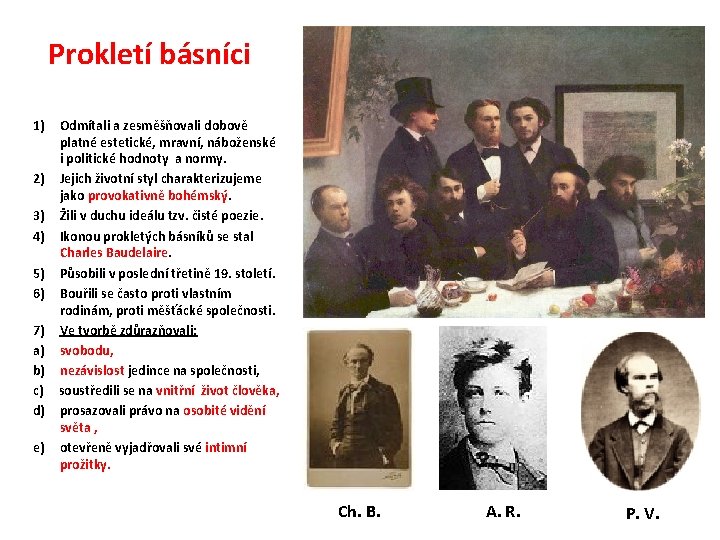 Prokletí básníci

1) Odmítali a zesměšňovali dobově platné estetické, mravní, náboženské i politické hodnoty a normy.
2) Jejich životní styl charakterizujeme jako provokativně bohémský.
3) Žili v duchu ideálu tzv. čisté poezie.
4) Ikonou prokletých básníků se stal Charles Baudelaire.
5) Působili v poslední třetině 19. století.
6) Bouřili se často proti vlastním rodinám, proti měšťácké společnosti.
7) Ve tvorbě zdůrazňovali:
a) svobodu,
b) nezávislost jedince na společnosti,
c) soustředili se na vnitřní život člověka,
d) prosazovali právo na osobité vidění světa ,
e) otevřeně vyjadřovali své intimní prožitky.

Ch. B.

A. R.

P. V.